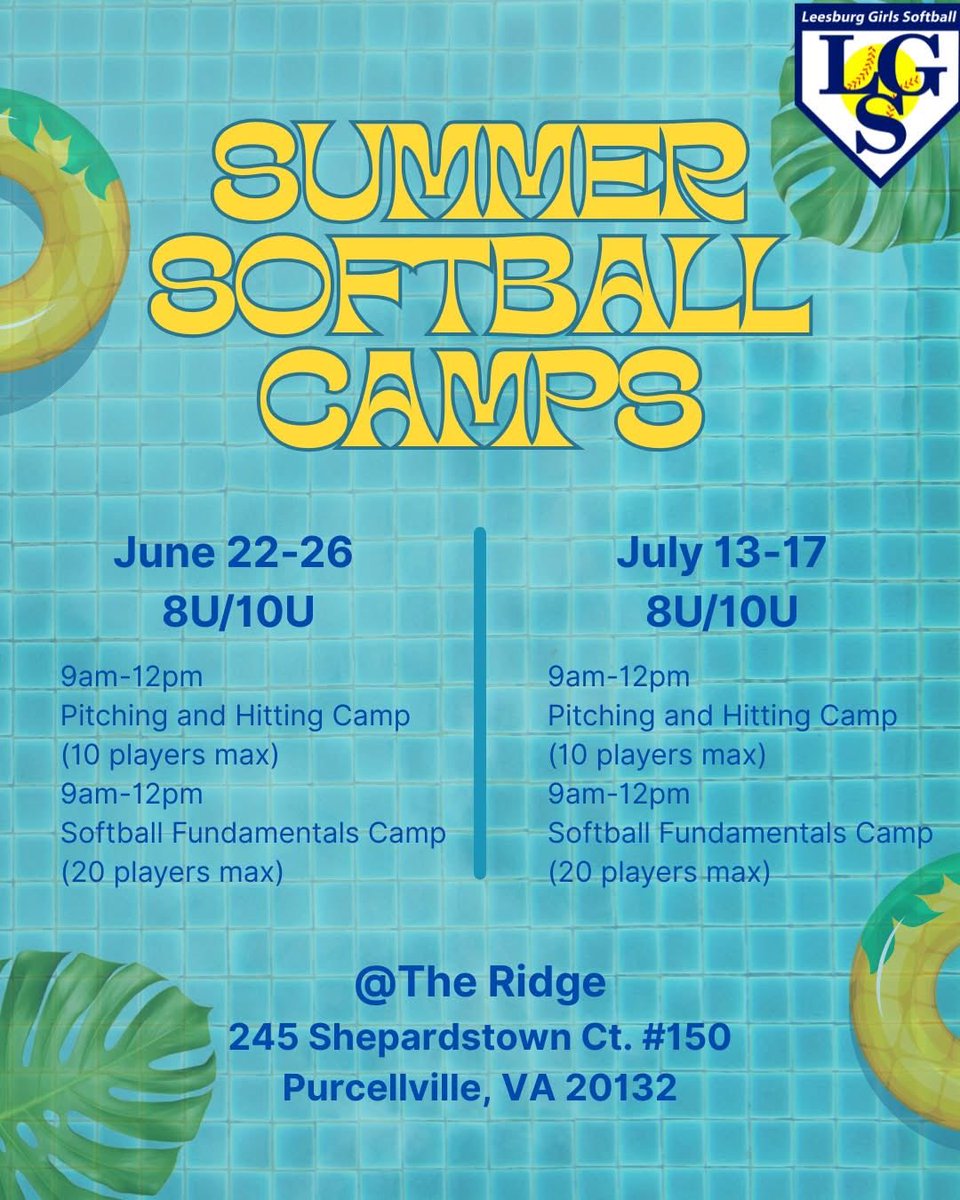 Leesburg Girls Softball
LGS

SUMMER SOFTBALL CAMPS

June 22-26
8U/10U

9am-12pm
Pitching and Hitting Camp
(10 players max)
9am-12pm
Softball Fundamentals Camp
(20 players max)

July 13-17
8U/10U

9am-12pm
Pitching and Hitting Camp
(10 players max)
9am-12pm
Softball Fundamentals Camp
(20 players max)

@The Ridge
245 Shepardstown Ct. #150
Purcellville, VA 20132